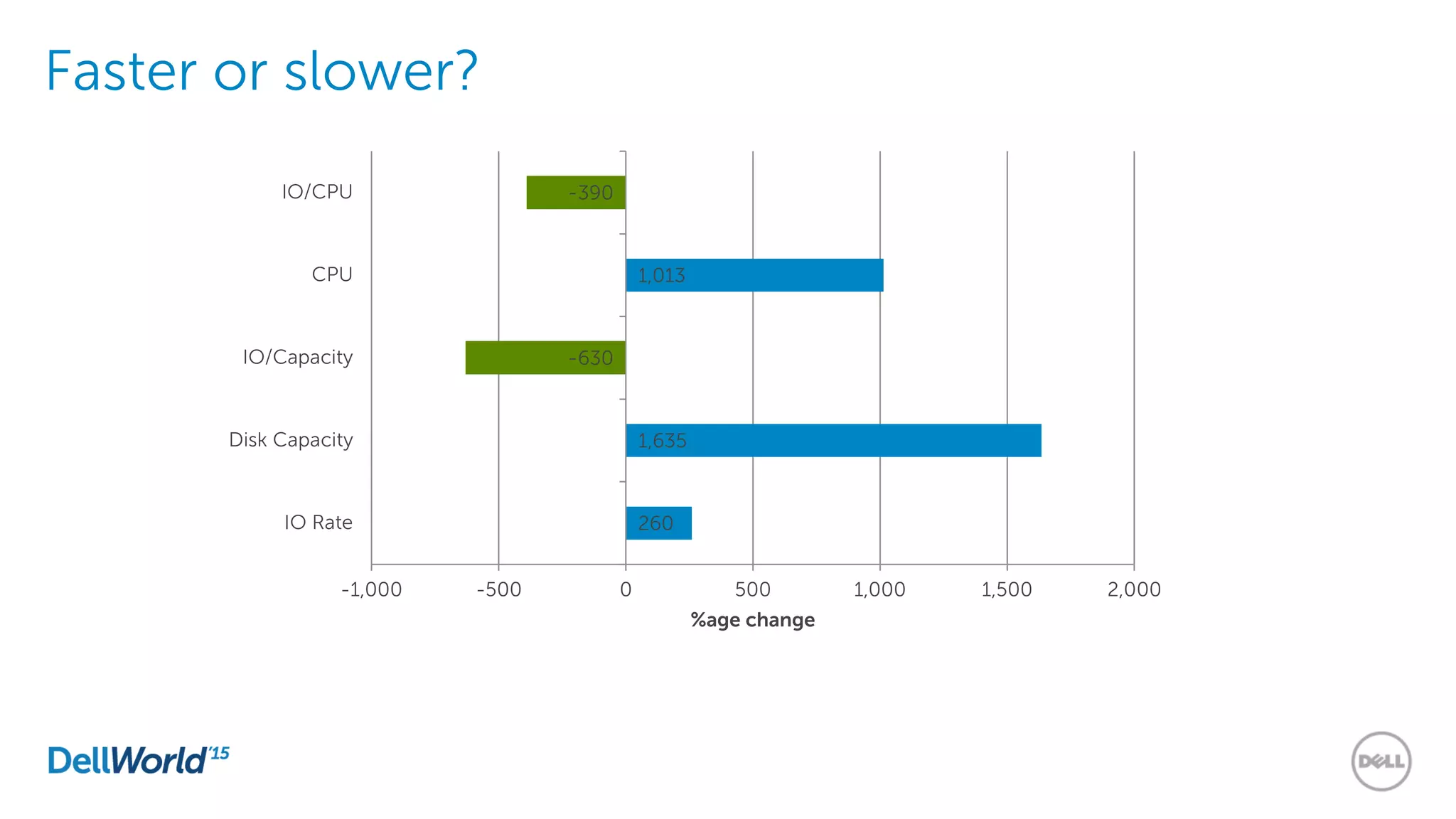 Faster or slower?

IO/CPU
-390
CPU
1,013
IO/Capacity
-630
Disk Capacity
1,635
IO Rate
260

-1,000 -500 0 500 1,000 1,500 2,000
%age change

DellWorld'15

DELL